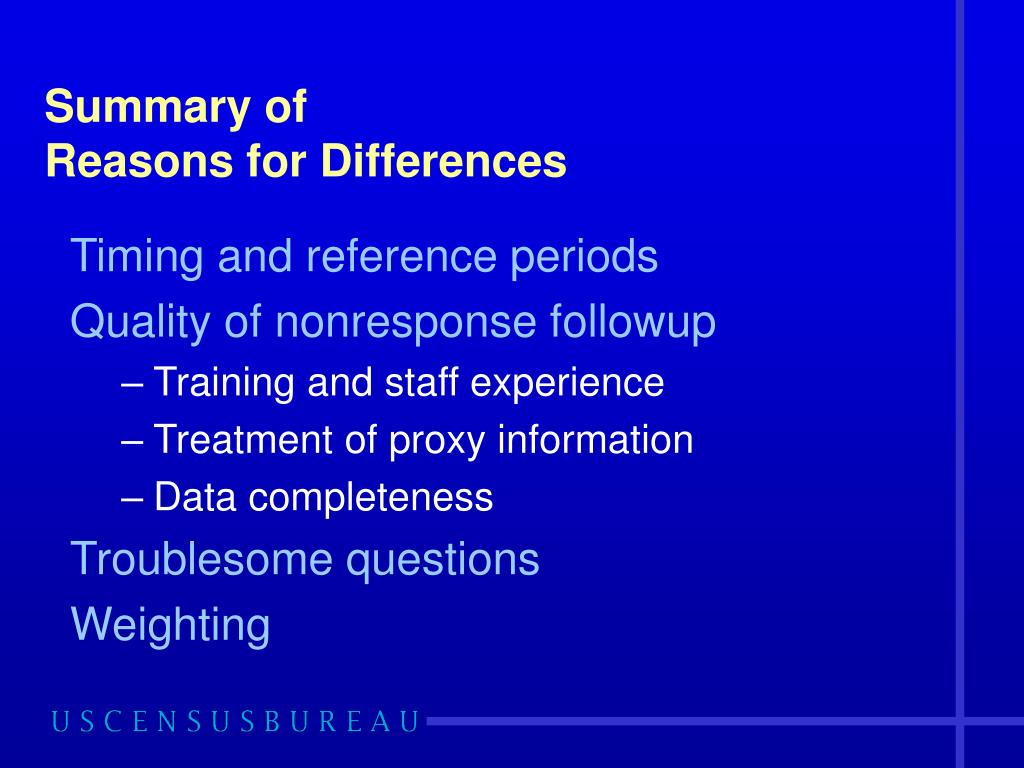 Summary of
Reasons for Differences

Timing and reference periods

Quality of nonresponse followup

– Training and staff experience

– Treatment of proxy information

– Data completeness

Troublesome questions

Weighting

USCENSUSBUREAU